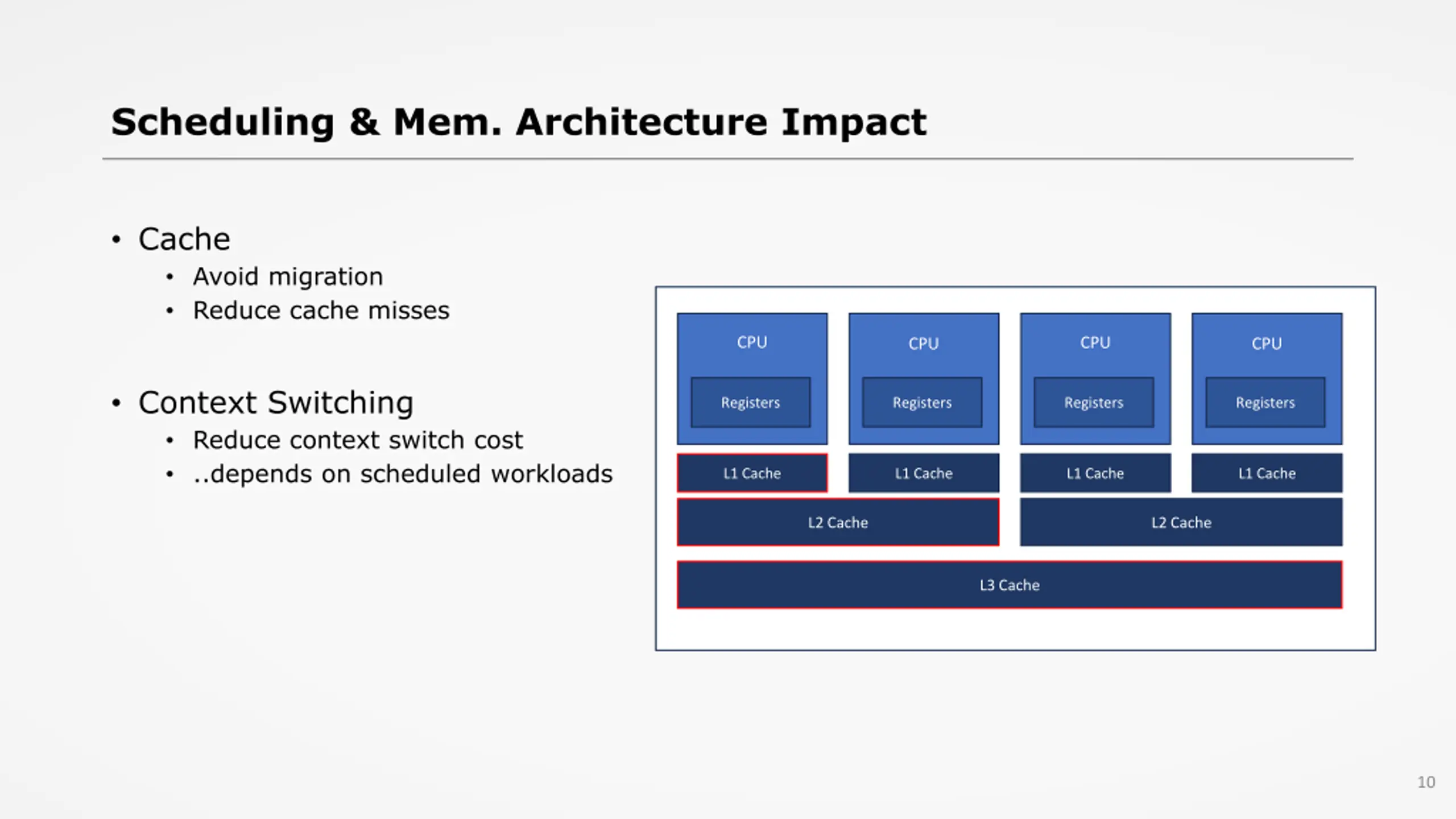 Scheduling & Mem. Architecture Impact

• Cache
  • Avoid migration
  • Reduce cache misses

• Context Switching
  • Reduce context switch cost
  • ..depends on scheduled workloads

CPU
Registers
CPU
Registers
CPU
Registers
CPU
Registers
L1 Cache
L1 Cache
L1 Cache
L1 Cache
L2 Cache
L2 Cache
L3 Cache

10